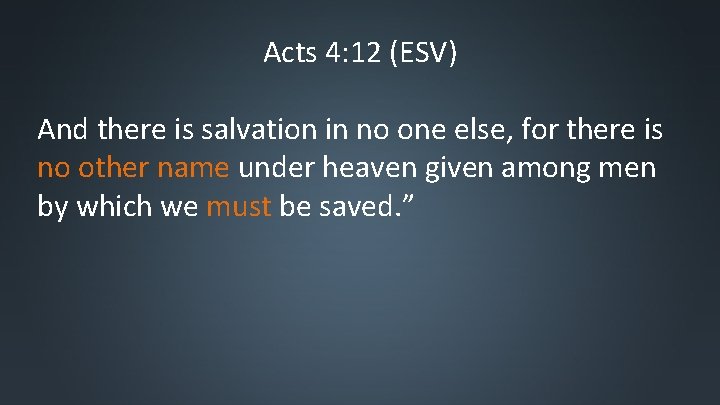 Acts 4:12 (ESV)

And there is salvation in no one else, for there is no other name under heaven given among men by which we must be saved.”